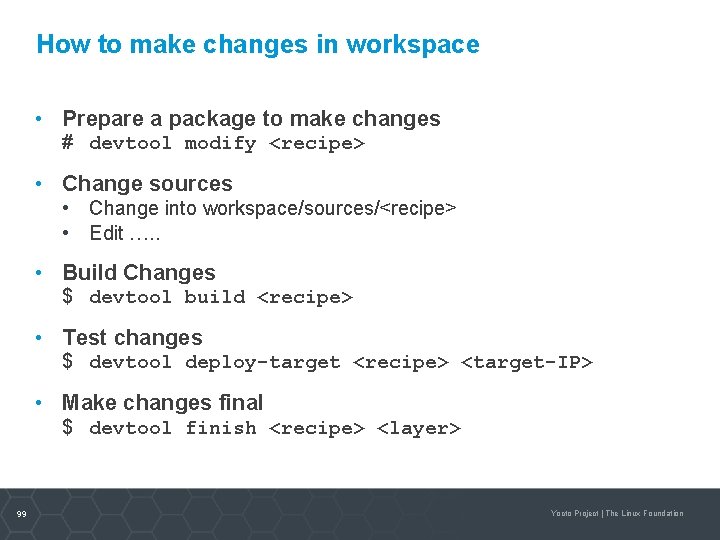 How to make changes in workspace

• Prepare a package to make changes
# devtool modify <recipe>

• Change sources
  • Change into workspace/sources/<recipe>
  • Edit …..

• Build Changes
$ devtool build <recipe>

• Test changes
$ devtool deploy-target <recipe> <target-IP>

• Make changes final
$ devtool finish <recipe> <layer>

99

Yocto Project | The Linux Foundation